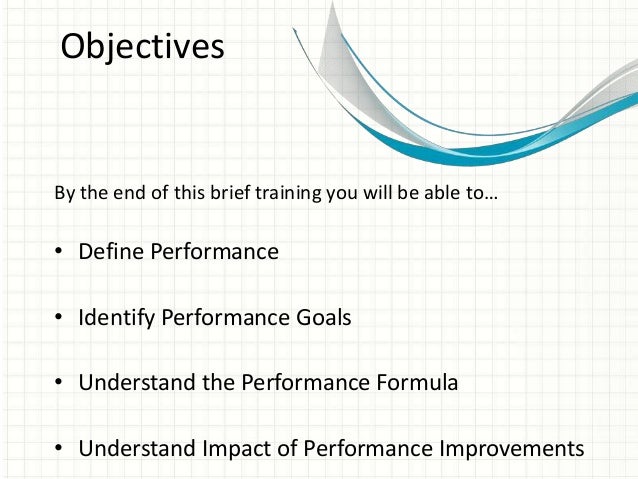 Objectives

By the end of this brief training you will be able to…

• Define Performance

• Identify Performance Goals

• Understand the Performance Formula

• Understand Impact of Performance Improvements